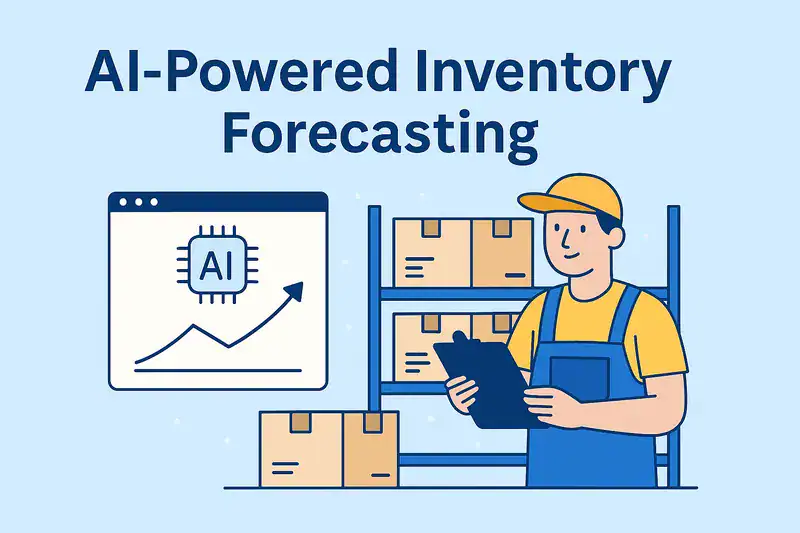 AI-Powered Inventory Forecasting

AI